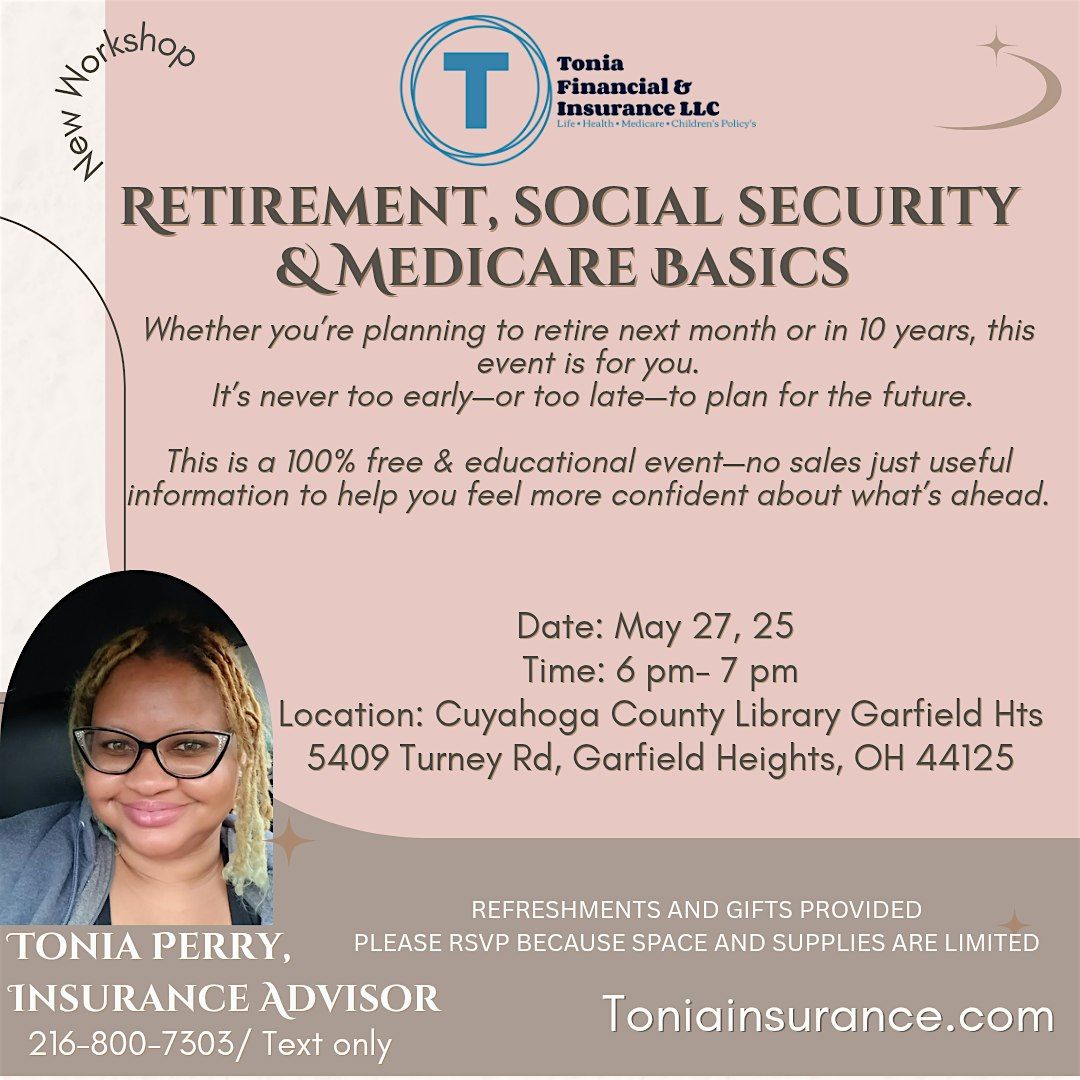 New Workshop

T

Tonia Financial & Insurance LLC
Life • Health • Medicare • Children's Policy's

RETIREMENT, SOCIAL SECURITY & MEDICARE BASICS

Whether you're planning to retire next month or in 10 years, this event is for you.
It's never too early—or too late—to plan for the future.

This is a 100% free & educational event—no sales just useful information to help you feel more confident about what's ahead.

Date: May 27, 25
Time: 6 pm- 7 pm
Location: Cuyahoga County Library Garfield Hts
5409 Turney Rd, Garfield Heights, OH 44125

REFRESHMENTS AND GIFTS PROVIDED
PLEASE RSVP BECAUSE SPACE AND SUPPLIES ARE LIMITED

TONIA PERRY, INSURANCE ADVISOR
216-800-7303/ Text only

Toniainsurance.com